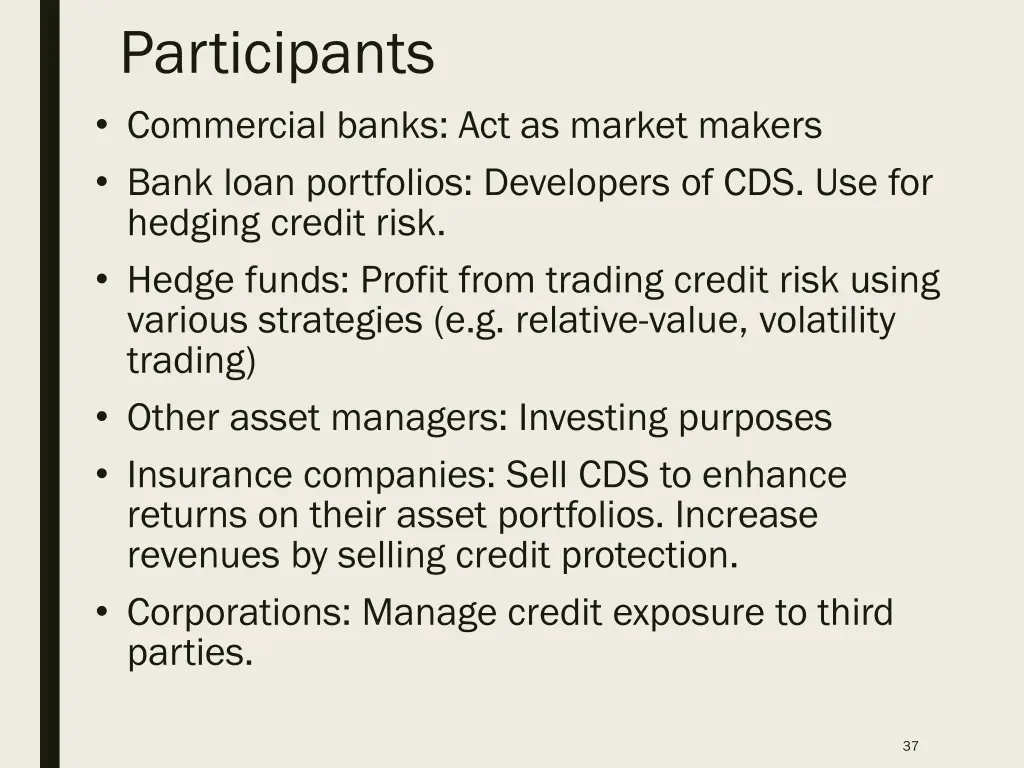 Participants

• Commercial banks: Act as market makers
• Bank loan portfolios: Developers of CDS. Use for hedging credit risk.
• Hedge funds: Profit from trading credit risk using various strategies (e.g. relative-value, volatility trading)
• Other asset managers: Investing purposes
• Insurance companies: Sell CDS to enhance returns on their asset portfolios. Increase revenues by selling credit protection.
• Corporations: Manage credit exposure to third parties.

37